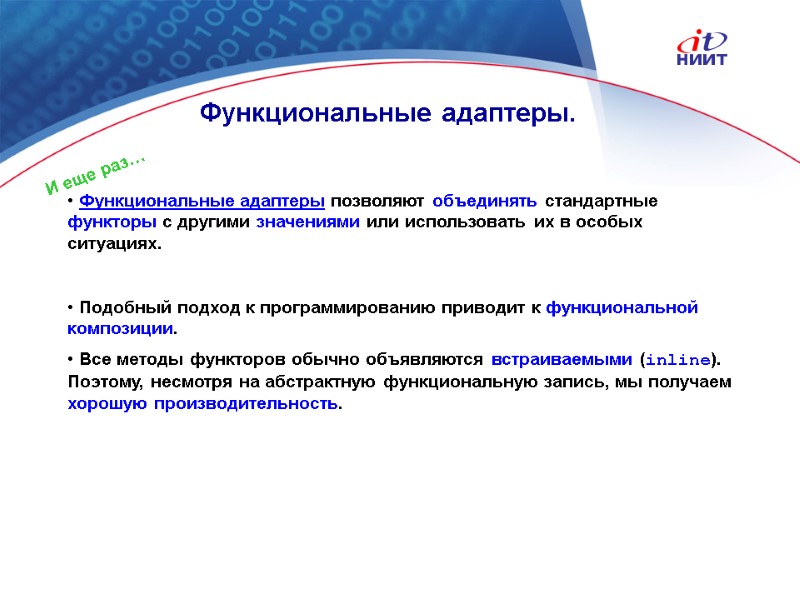 it
НИИТ

Функциональные адаптеры.

И еще раз…

• Функциональные адаптеры позволяют объединять стандартные функторы с другими значениями или использовать их в особых ситуациях.

• Подобный подход к программированию приводит к функциональной композиции.

• Все методы функторов обычно объявляются встраиваемыми (inline). Поэтому, несмотря на абстрактную функциональную запись, мы получаем хорошую производительность.